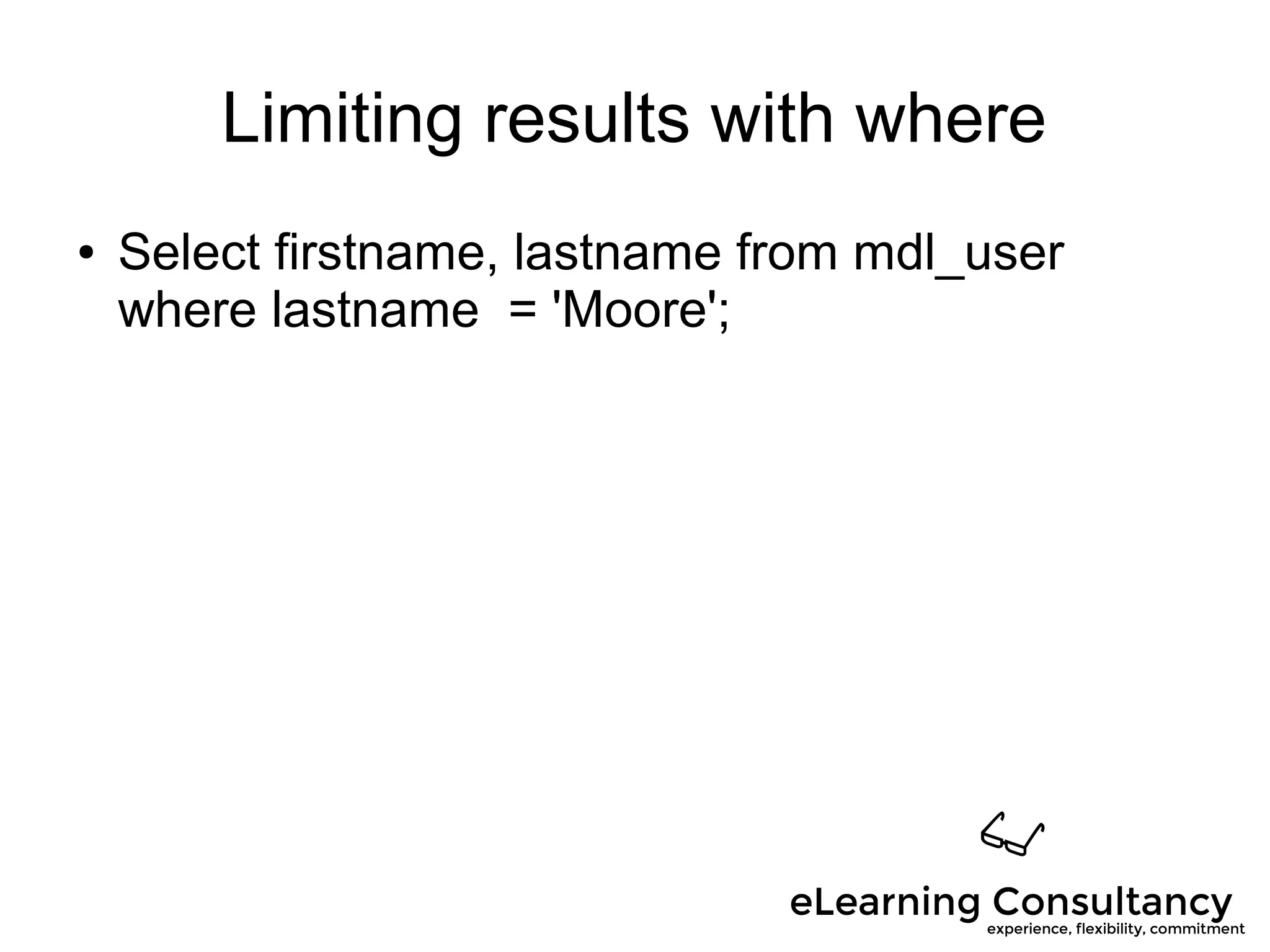 Limiting results with where

• Select firstname, lastname from mdl_user where lastname  = 'Moore';

eLearning Consultancy
experience, flexibility, commitment